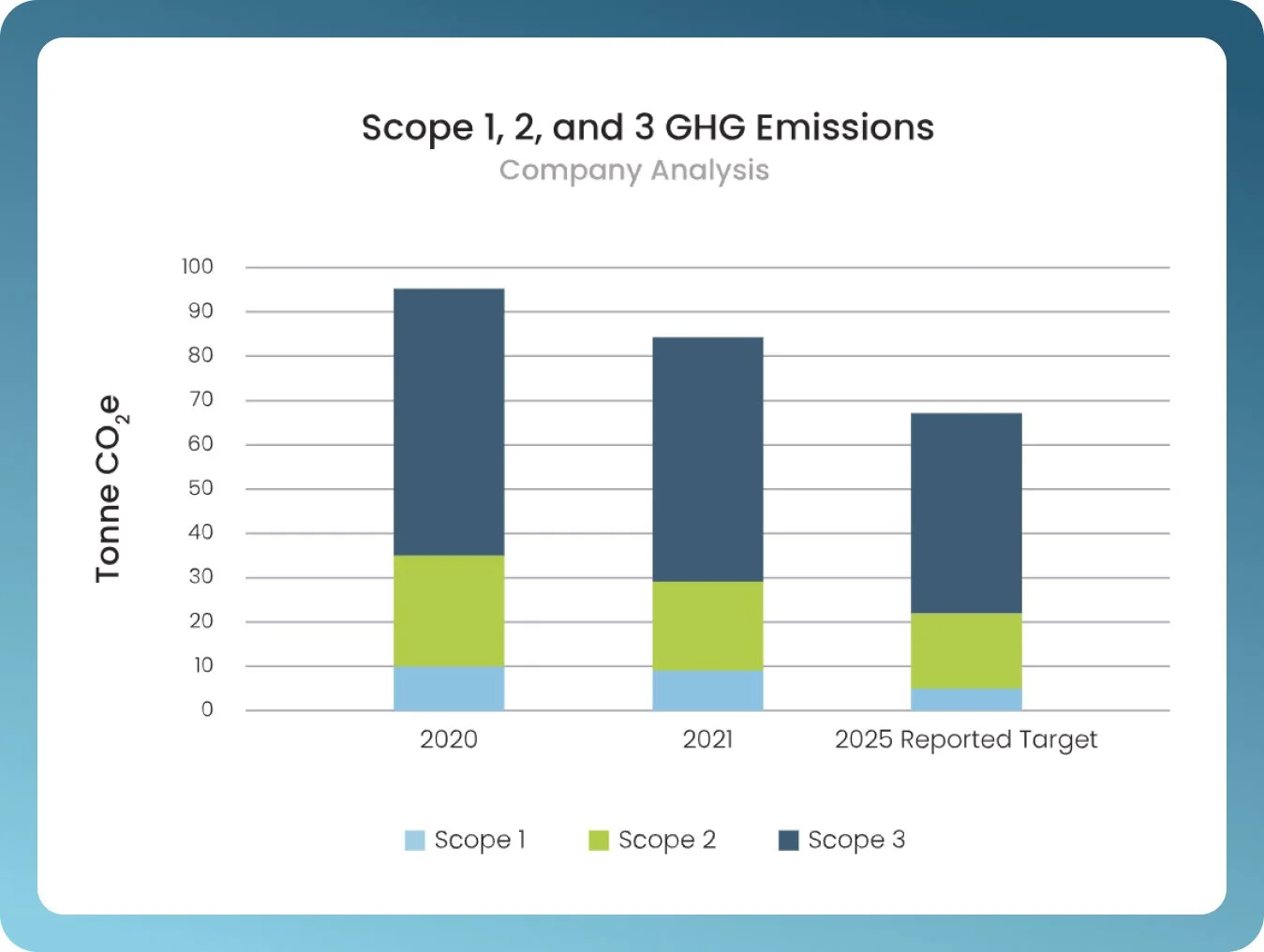 Scope 1, 2, and 3 GHG Emissions
Company Analysis

Tonne $CO_2e$

100
90
80
70
60
50
40
30
20
10
0

2020
2021
2025 Reported Target

Scope 1
Scope 2
Scope 3